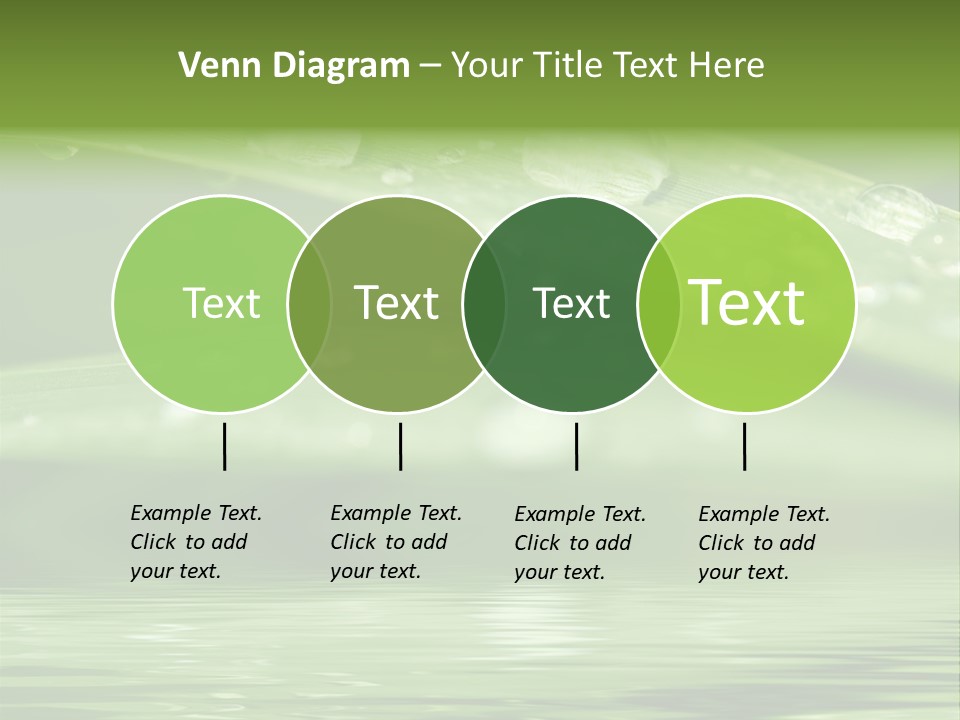 Venn Diagram – Your Title Text Here

Text

Text

Text

Text

Example Text. Click to add your text.

Example Text. Click to add your text.

Example Text. Click to add your text.

Example Text. Click to add your text.